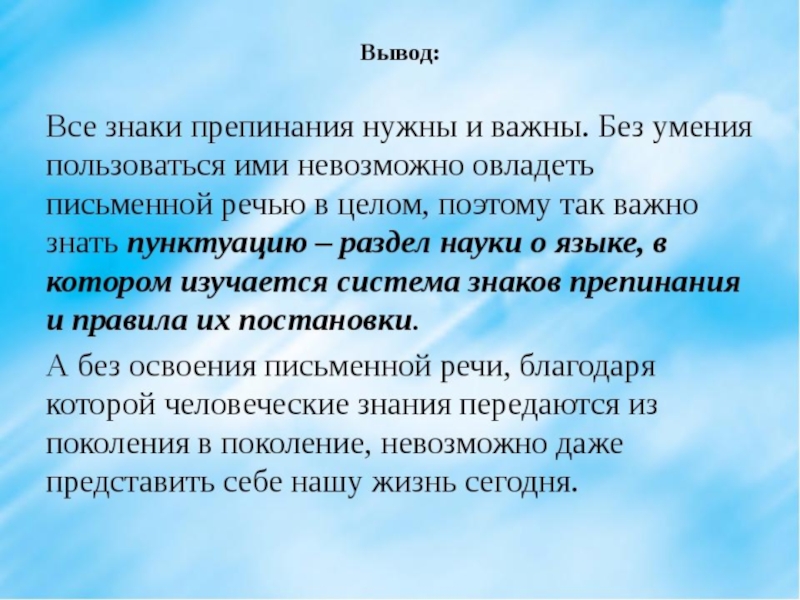 Вывод:

Все знаки препинания нужны и важны. Без умения пользоваться ими невозможно овладеть письменной речью в целом, поэтому так важно знать пунктуацию – раздел науки о языке, в котором изучается система знаков препинания и правила их постановки.

А без освоения письменной речи, благодаря которой человеческие знания передаются из поколения в поколение, невозможно даже представить себе нашу жизнь сегодня.